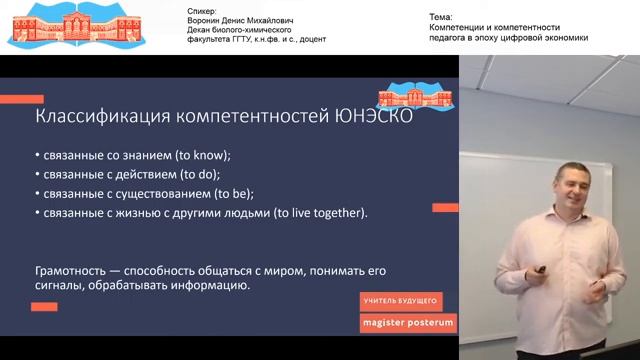 Спикер:
Воронин Денис Михайлович
Декан биолого-химического
факультета ГГТУ, к.н.фв. и с., доцент

Тема:
Компетенции и компетентности
педагога в эпоху цифровой экономики

Классификация компетентностей ЮНЭСКО

• связанные со знанием (to know);
• связанные с действием (to do);
• связанные с существованием (to be);
• связанные с жизнью с другими людьми (to live together).

Грамотность — способность общаться с миром, понимать его сигналы, обрабатывать информацию.

УЧИТЕЛЬ БУДУЩЕГО

magister posterum